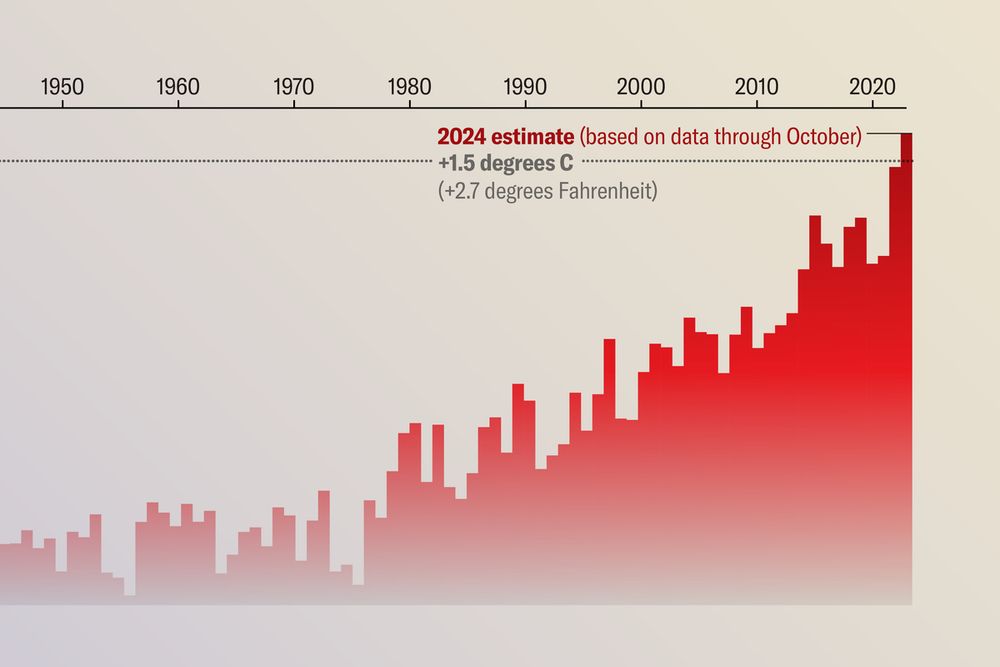 1950 1960 1970 1980 1990 2000 2010 2020

2024 estimate (based on data through October)
+1.5 degrees C
(+2.7 degrees Fahrenheit)